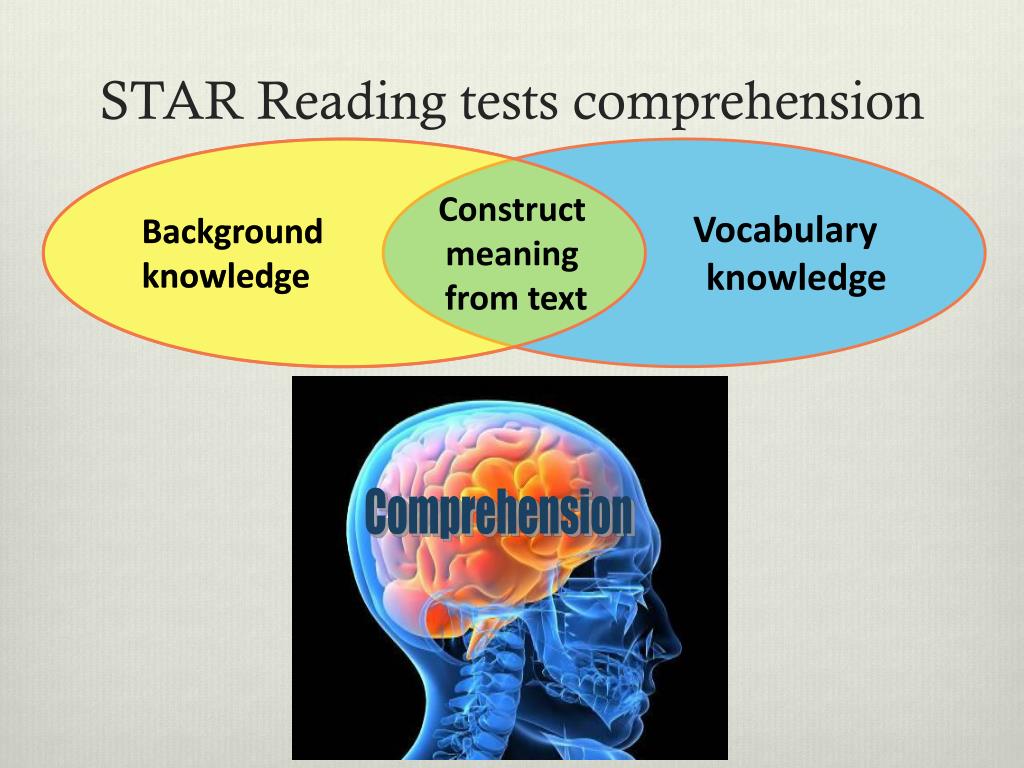 STAR Reading tests comprehension

Background knowledge

Construct meaning from text

Vocabulary knowledge

Comprehension